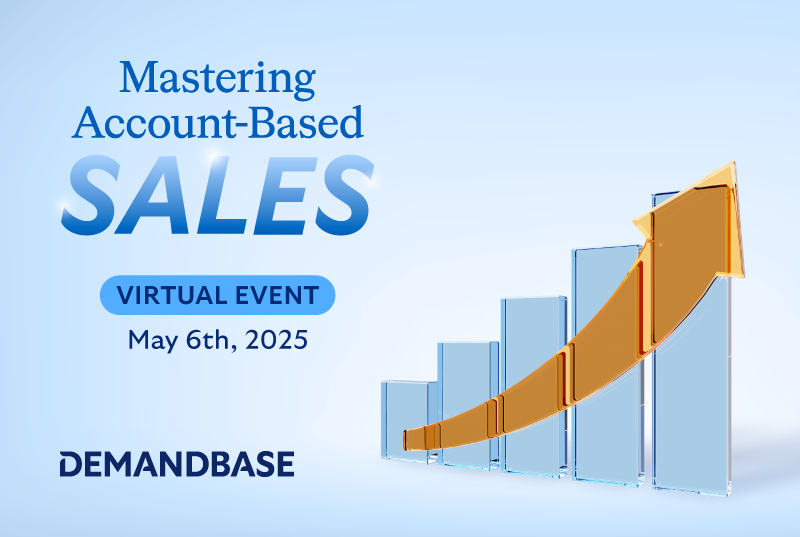 Mastering Account-Based
SALES

VIRTUAL EVENT
May 6th, 2025

DEMANDBASE